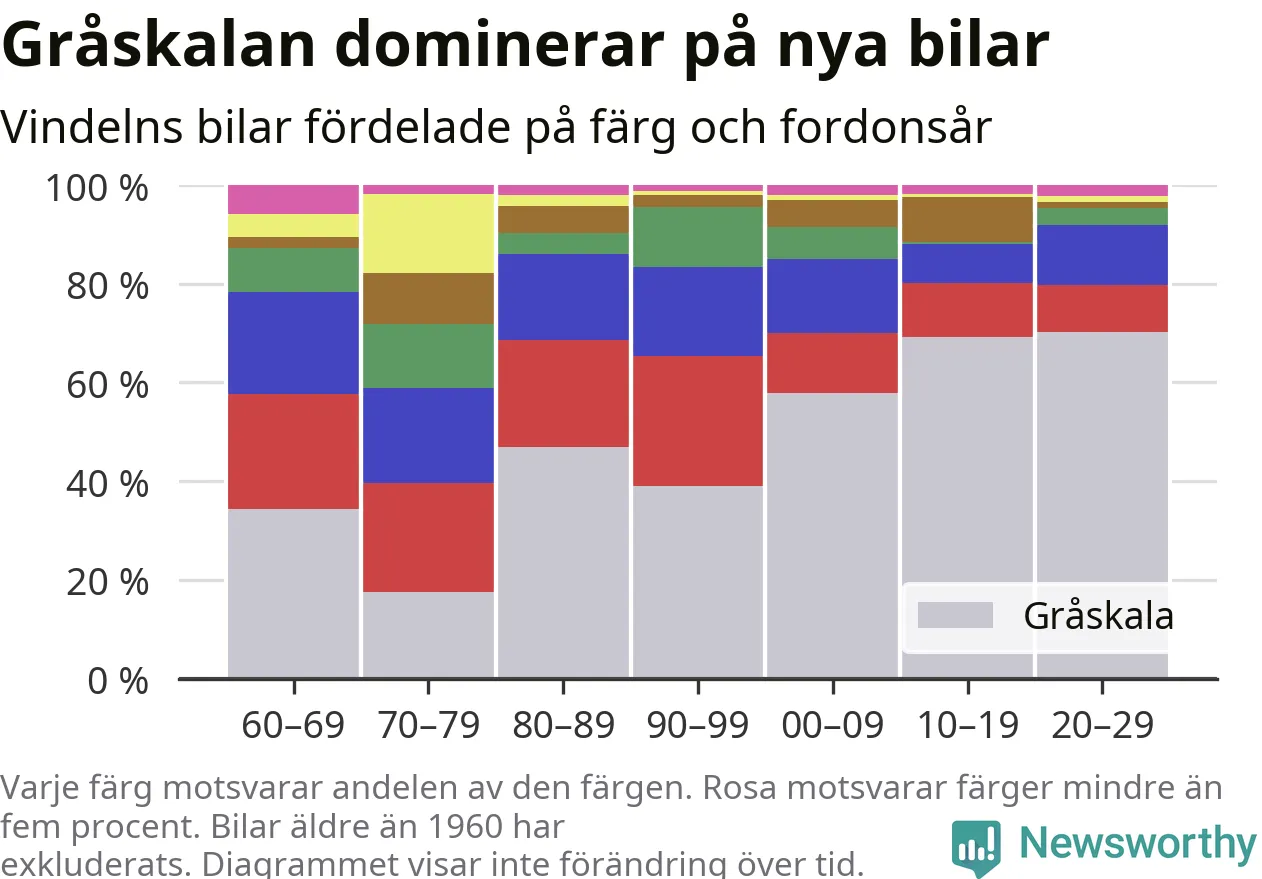 Gråskalan dominerar på nya bilar

Vindelns bilar fördelade på färg och fordonsår

100 %
80 %
60 %
40 %
20 %
0 %

Gråskala

60–69
70–79
80–89
90–99
00–09
10–19
20–29

Varje färg motsvarar andelen av den färgen. Rosa motsvarar färger mindre än fem procent. Bilar äldre än 1960 har exkluderats. Diagrammet visar inte förändring över tid.

Newsworthy